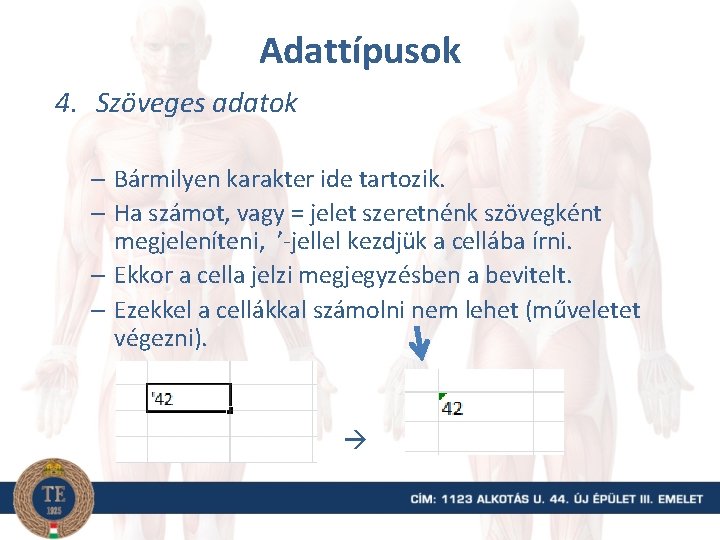 Adattípusok

4. Szöveges adatok

– Bármilyen karakter ide tartozik.
– Ha számot, vagy = jelet szeretnénk szövegként megjeleníteni, ’-jellel kezdjük a cellába írni.
– Ekkor a cella jelzi megjegyzésben a bevitelt.
– Ezekkel a cellákkal számolni nem lehet (műveletet végezni).

'42

→

42

TE
1925

CÍM: 1123 ALKOTÁS U. 44. ÚJ ÉPÜLET III. EMELET